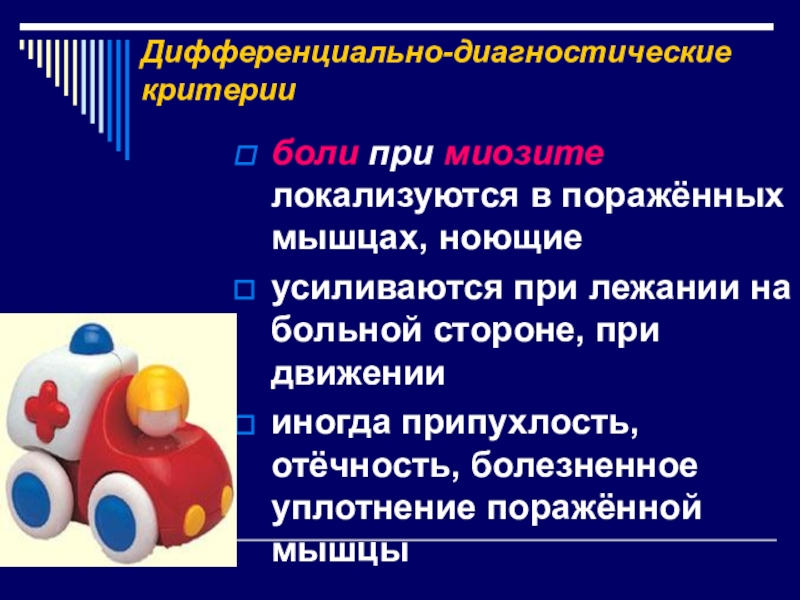 Дифференциально-диагностические критерии

боли при миозите локализуются в поражённых мышцах, ноющие

усиливаются при лежании на больной стороне, при движении

иногда припухлость, отёчность, болезненное уплотнение поражённой мышцы